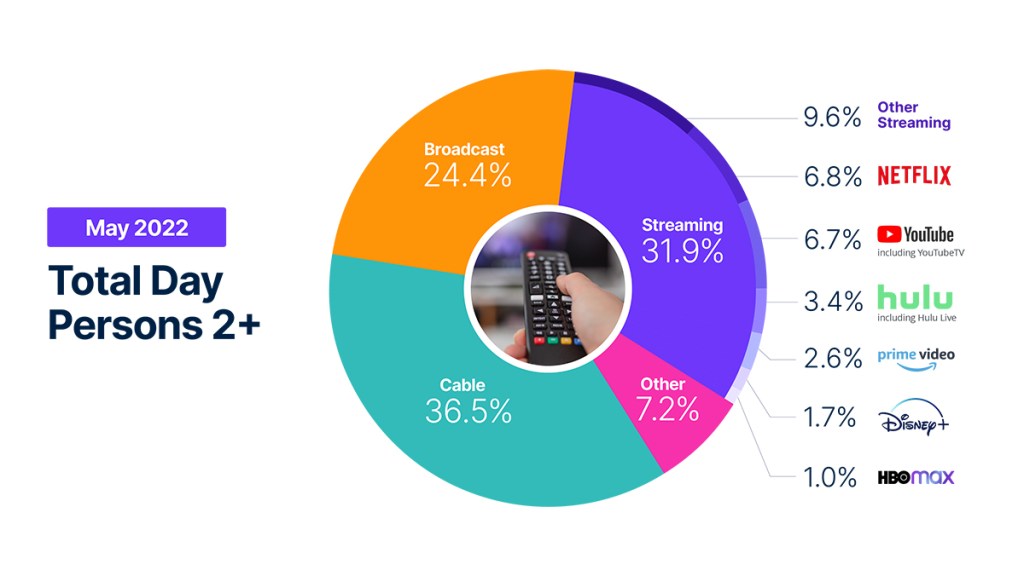 May 2022

Total Day Persons 2+

Broadcast
24.4%

Streaming
31.9%

Cable
36.5%

Other
7.2%

9.6% Other Streaming

6.8% NETFLIX

6.7% YouTube including YouTubeTV

3.4% hulu including Hulu Live

2.6% prime video

1.7% Disney+

1.0% HBO max